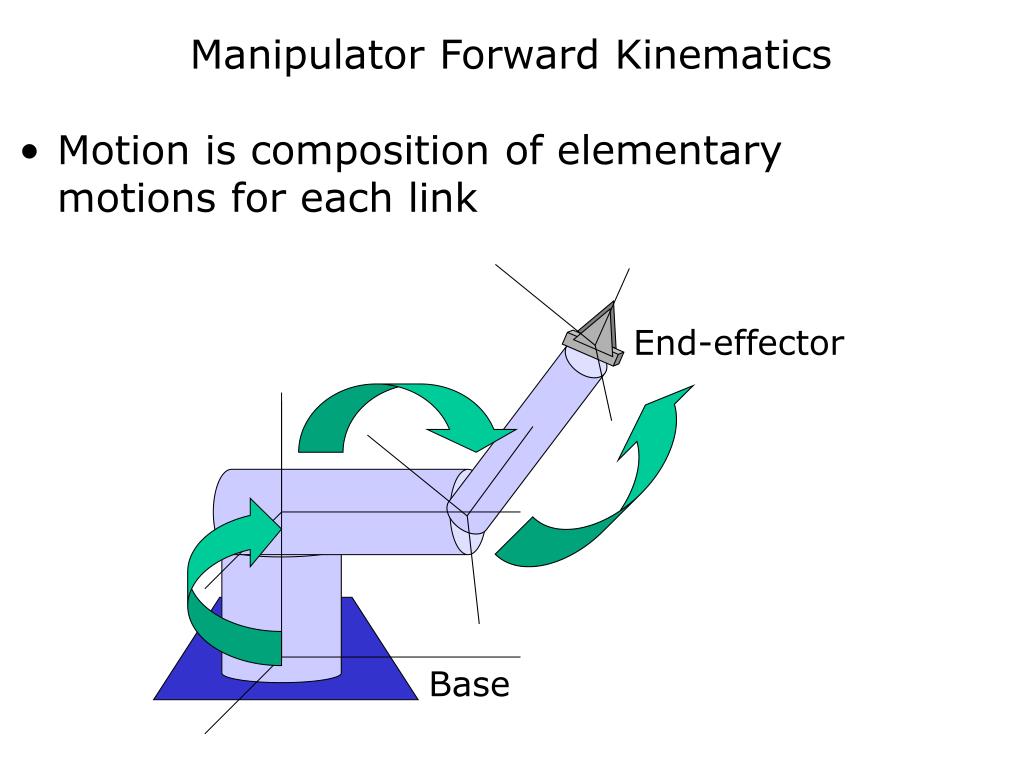 Manipulator Forward Kinematics

• Motion is composition of elementary motions for each link

End-effector

Base